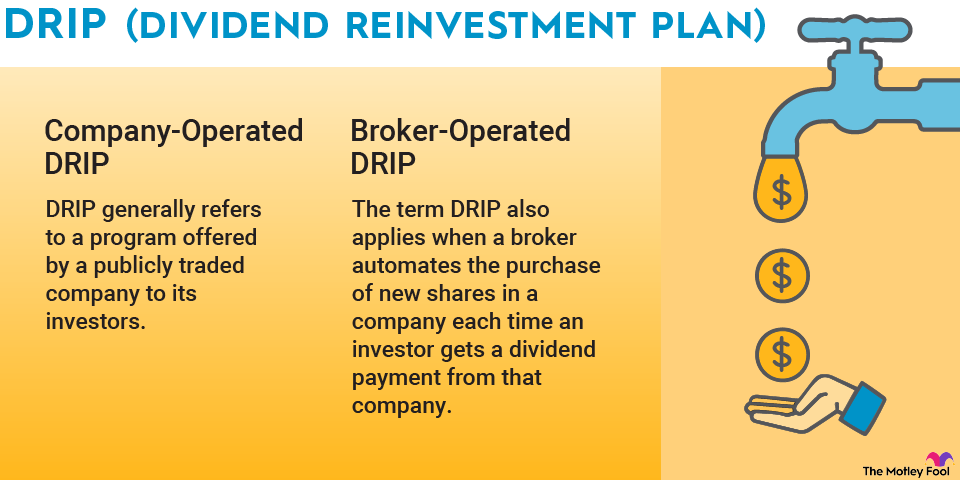 DRIP (DIVIDEND REINVESTMENT PLAN)

Company-Operated DRIP

DRIP generally refers to a program offered by a publicly traded company to its investors.

Broker-Operated DRIP

The term DRIP also applies when a broker automates the purchase of new shares in a company each time an investor gets a dividend payment from that company.

$

$

$

The Motley Fool